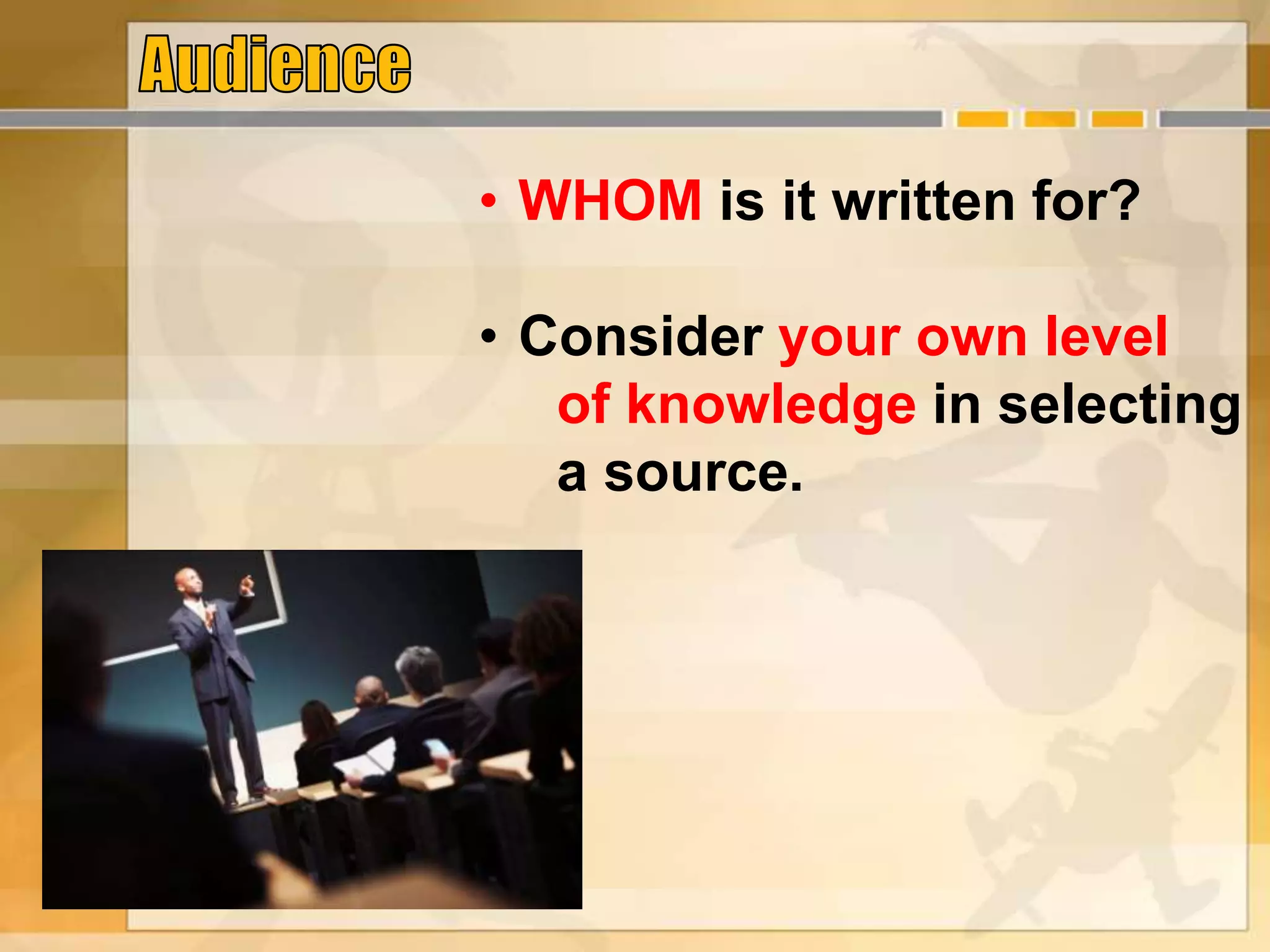 Audience

• WHOM is it written for?

• Consider your own level of knowledge in selecting a source.